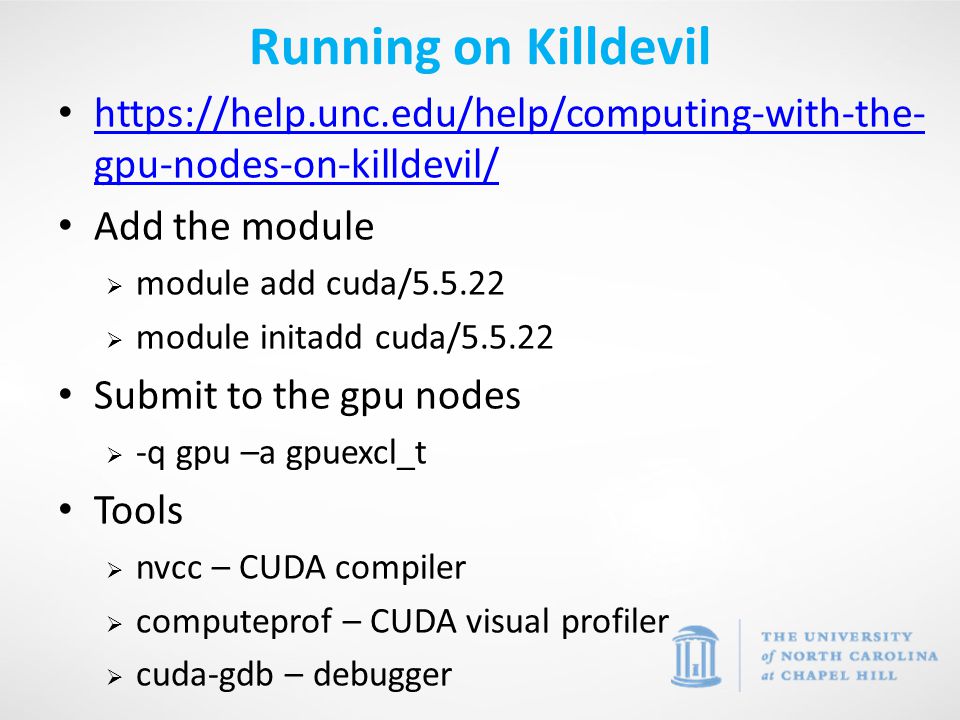 Running on Killdevil

• https://help.unc.edu/help/computing-with-the-gpu-nodes-on-killdevil/
• Add the module
  ➢ module add cuda/5.5.22
  ➢ module initadd cuda/5.5.22
• Submit to the gpu nodes
  ➢ -q gpu –a gpuexcl_t
• Tools
  ➢ nvcc – CUDA compiler
  ➢ computeprof – CUDA visual profiler
  ➢ cuda-gdb – debugger

THE UNIVERSITY of NORTH CAROLINA at CHAPEL HILL